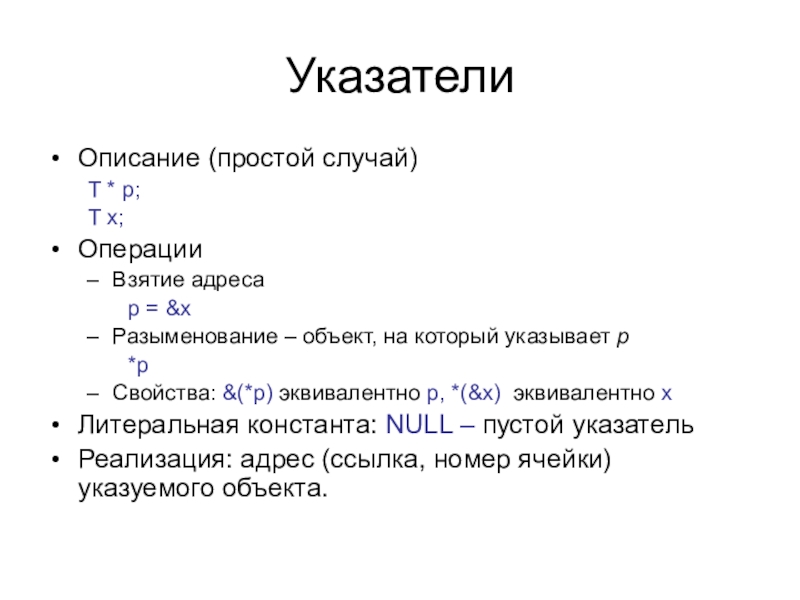 Указатели

• Описание (простой случай)
T * p;
T x;

• Операции
– Взятие адреса
p = &x
– Разыменование – объект, на который указывает p
*p
– Свойства: &(*p) эквивалентно p, *(&x) эквивалентно x

• Литеральная константа: NULL – пустой указатель

• Реализация: адрес (ссылка, номер ячейки) указуемого объекта.